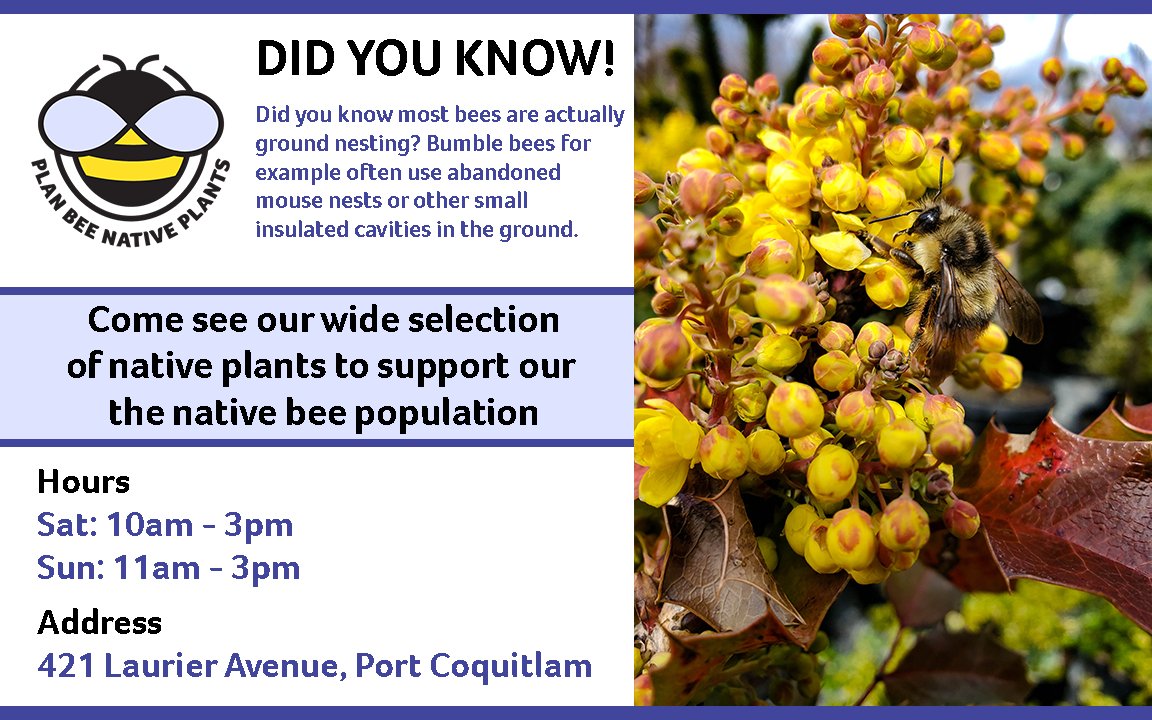 PLAN BEE NATIVE PLANTS

DID YOU KNOW!

Did you know most bees are actually ground nesting? Bumble bees for example often use abandoned mouse nests or other small insulated cavities in the ground.

Come see our wide selection of native plants to support our the native bee population

Hours
Sat: 10am - 3pm
Sun: 11am - 3pm

Address
421 Laurier Avenue, Port Coquitlam